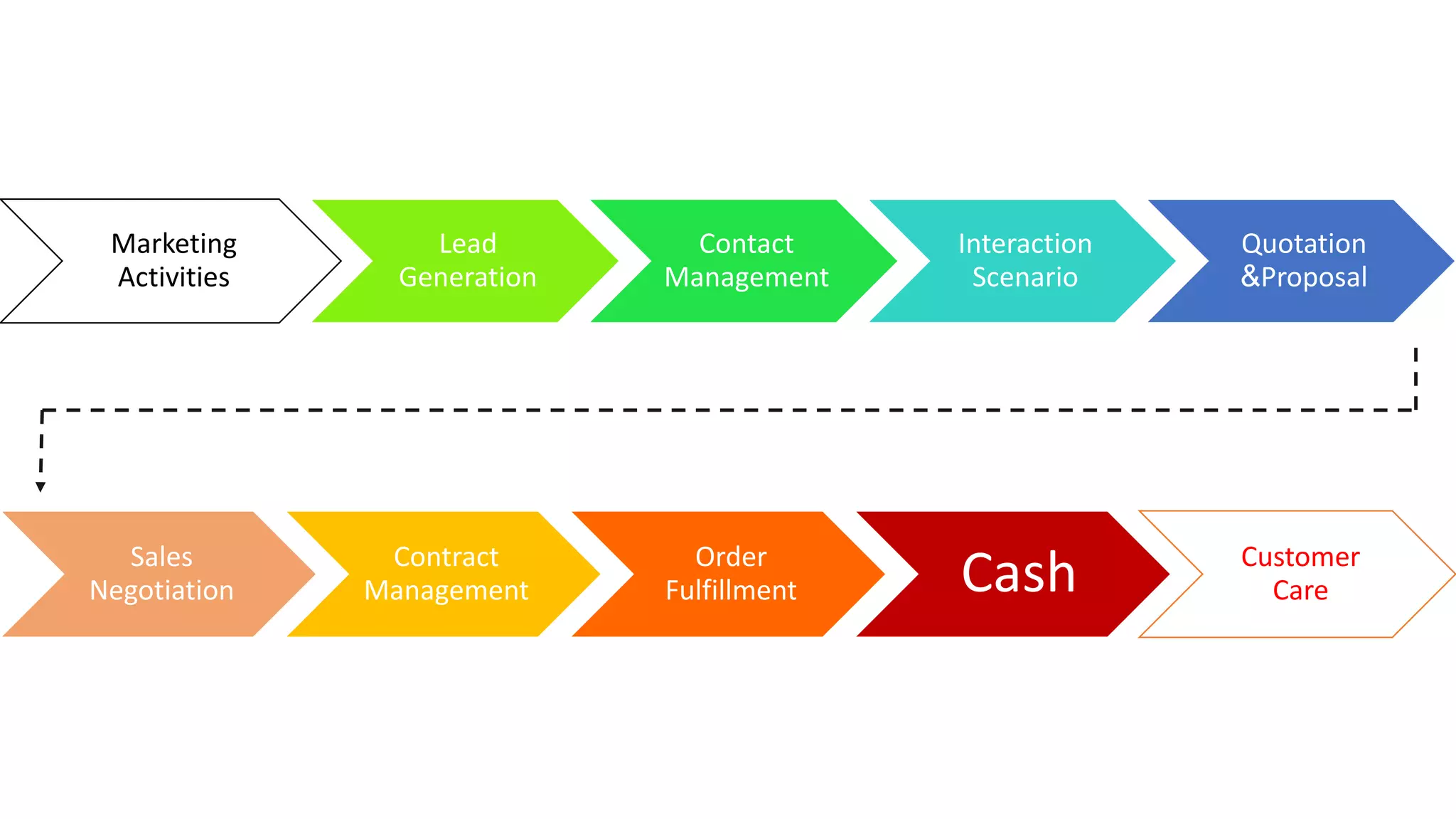 Marketing Activities

Lead Generation

Contact Management

Interaction Scenario

Quotation &Proposal

Sales Negotiation

Contract Management

Order Fulfillment

Cash

Customer Care